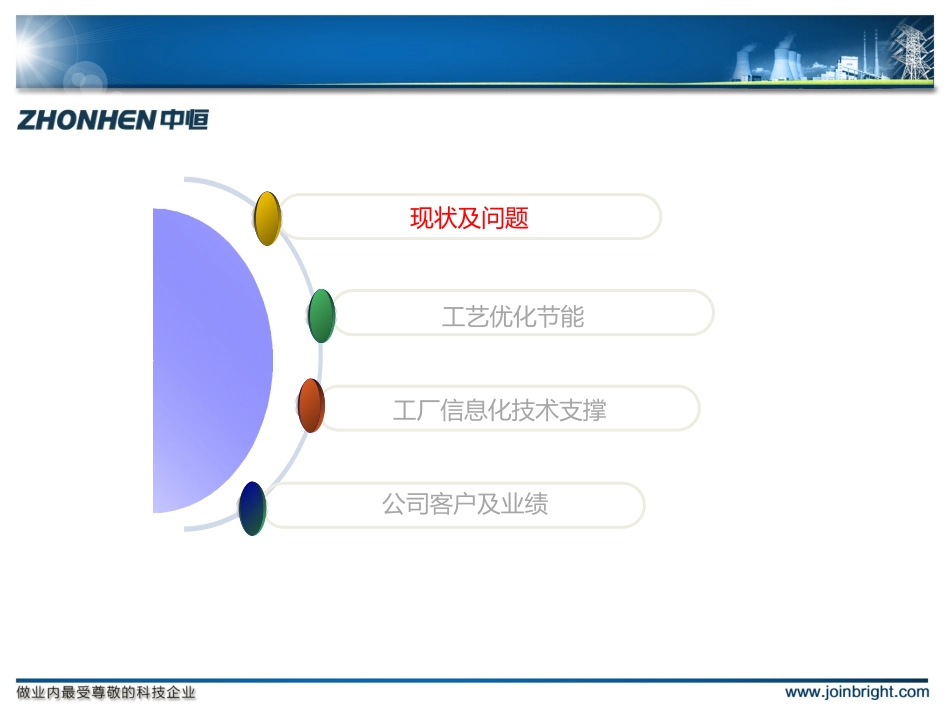 ZHONHEN 中恒

现状及问题

工艺优化节能

工厂信息化技术支撑

公司客户及业绩

做业内最受尊敬的科技企业

www.joinbright.com